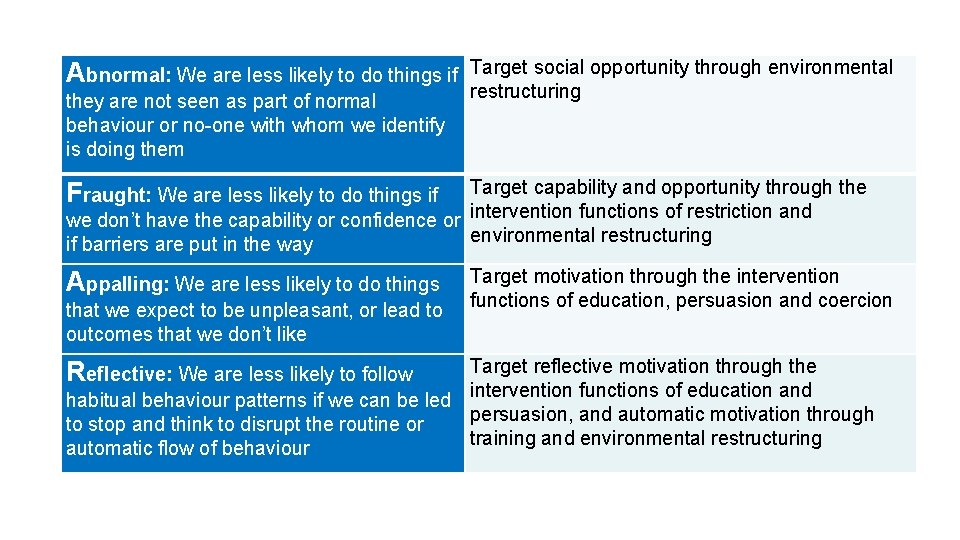 | | |
|---|---|
| Abnormal: We are less likely to do things if they are not seen as part of normal behaviour or no-one with whom we identify is doing them | Target social opportunity through environmental restructuring |
| Fraught: We are less likely to do things if we don't have the capability or confidence or if barriers are put in the way | Target capability and opportunity through the intervention functions of restriction and environmental restructuring |
| Appalling: We are less likely to do things that we expect to be unpleasant, or lead to outcomes that we don't like | Target motivation through the intervention functions of education, persuasion and coercion |
| Reflective: We are less likely to follow habitual behaviour patterns if we can be led to stop and think to disrupt the routine or automatic flow of behaviour | Target reflective motivation through the intervention functions of education and persuasion, and automatic motivation through training and environmental restructuring |